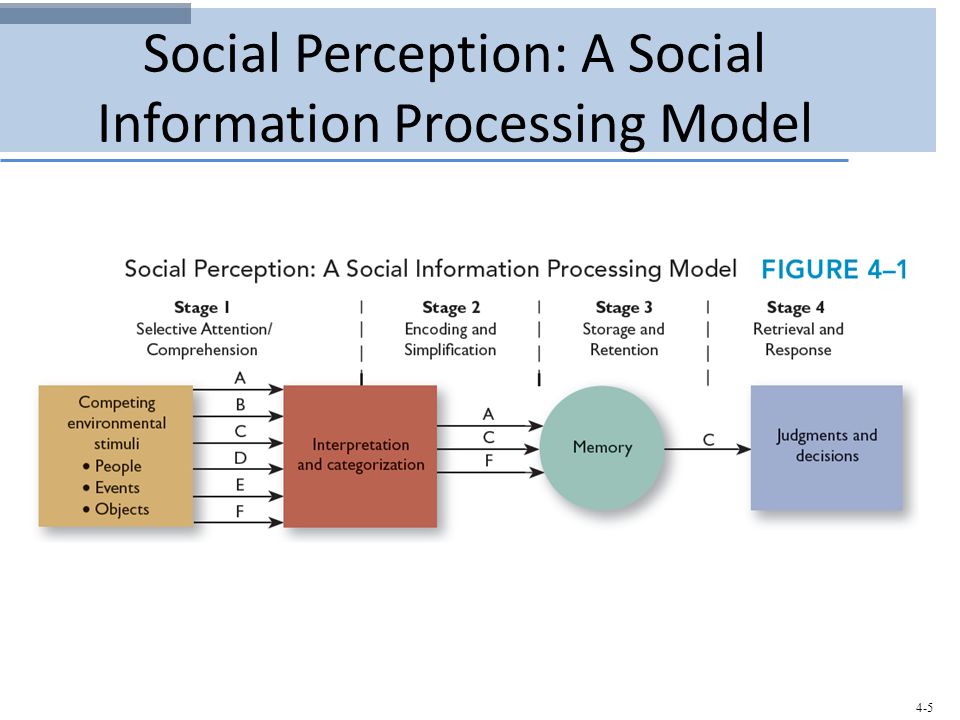 Social Perception: A Social Information Processing Model

Social Perception: A Social Information Processing Model FIGURE 4–1

Stage 1
Selective Attention/ Comprehension

Stage 2
Encoding and Simplification

Stage 3
Storage and Retention

Stage 4
Retrieval and Response

Competing environmental stimuli
• People
• Events
• Objects

A
B
C
D
E
F

Interpretation and categorization

A
C
F

Memory

C

Judgments and decisions

4-5